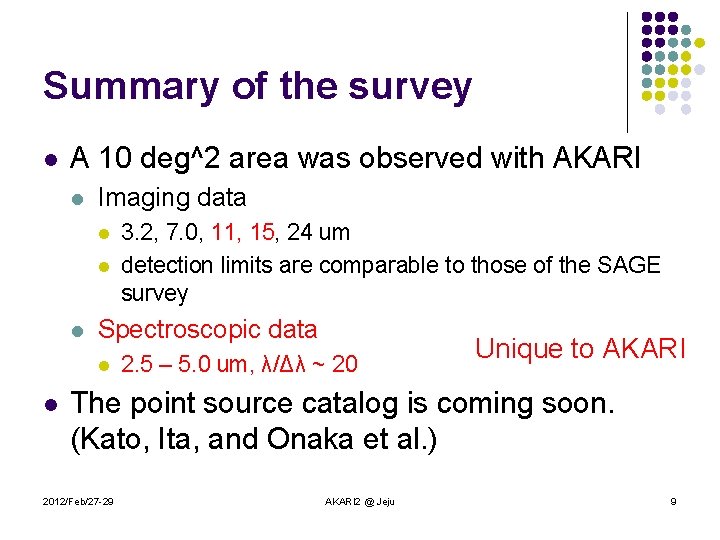 Summary of the survey

- A 10 deg^2 area was observed with AKARI
  - Imaging data
    - 3.2, 7.0, 11, 15, 24 um
    - detection limits are comparable to those of the SAGE survey
  - Spectroscopic data
    - 2.5 – 5.0 um, $\lambda/\Delta\lambda$ ~ 20

Unique to AKARI

- The point source catalog is coming soon. (Kato, Ita, and Onaka et al.)

2012/Feb/27-29

AKARI2 @ Jeju

9